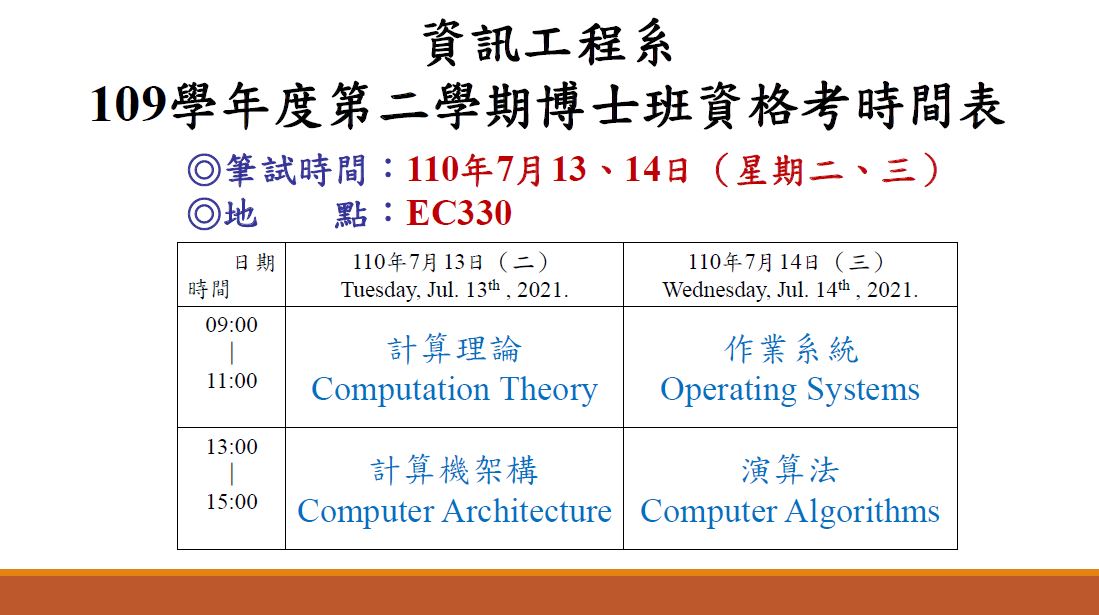 資訊工程系
109學年度第二學期博士班資格考時間表

◎筆試時間：110年7月13、14日（星期二、三）
◎地　　點：EC330

| 日期 時間 | 110年7月13日（二） Tuesday, Jul. 13$^{th}$ , 2021. | 110年7月14日（三） Wednesday, Jul. 14$^{th}$ , 2021. |
|---|---|---|
| 09:00 \| 11:00 | 計算理論 Computation Theory | 作業系統 Operating Systems |
| 13:00 \| 15:00 | 計算機架構 Computer Architecture | 演算法 Computer Algorithms |